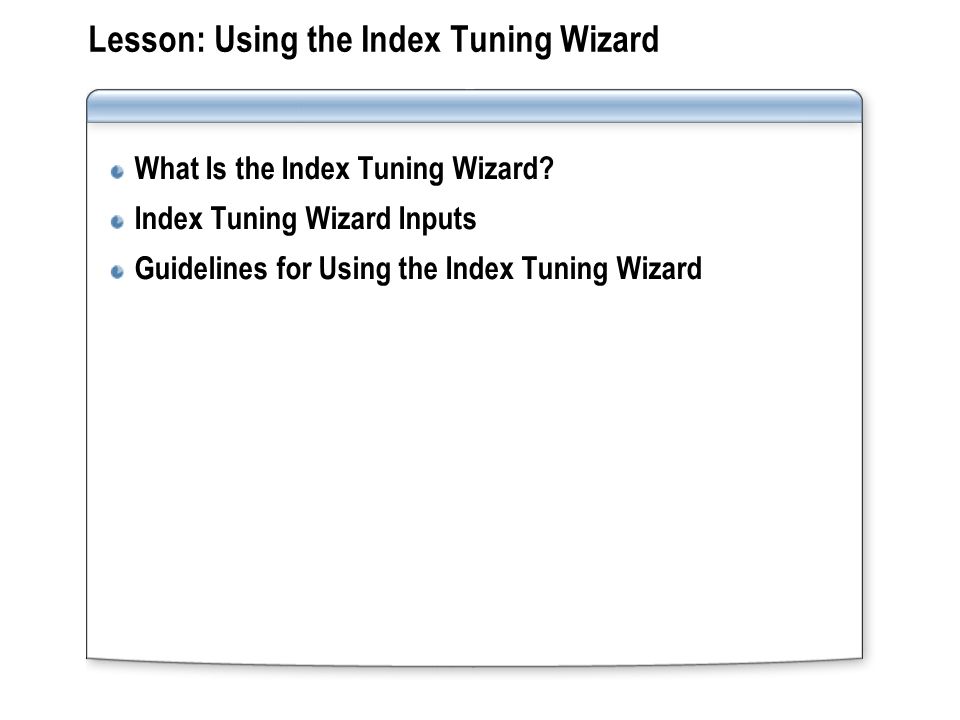 Lesson: Using the Index Tuning Wizard

What Is the Index Tuning Wizard?

Index Tuning Wizard Inputs

Guidelines for Using the Index Tuning Wizard